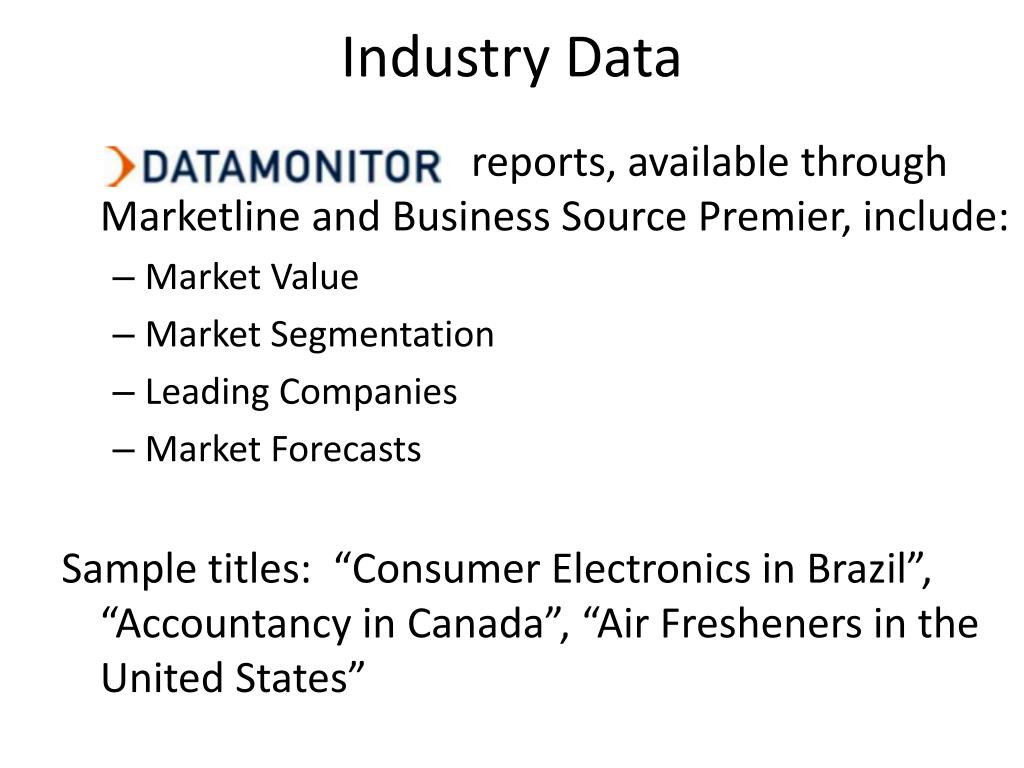 Industry Data

DATAMONITOR reports, available through Marketline and Business Source Premier, include:

– Market Value
– Market Segmentation
– Leading Companies
– Market Forecasts

Sample titles: “Consumer Electronics in Brazil”, “Accountancy in Canada”, “Air Fresheners in the United States”